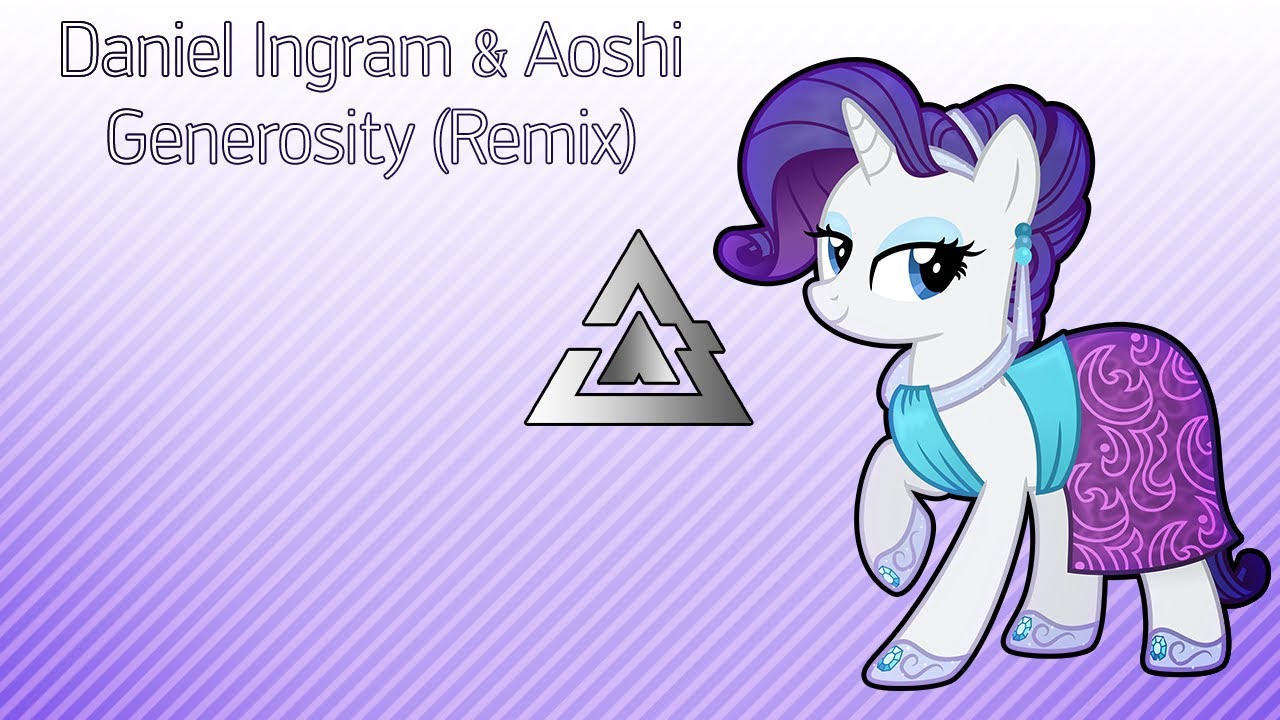 Daniel Ingram & Aoshi
Generosity (Remix)